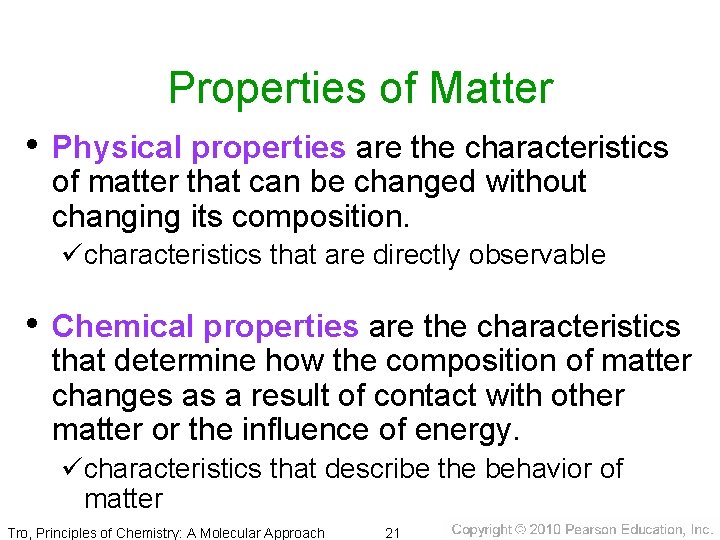 Properties of Matter

• Physical properties are the characteristics of matter that can be changed without changing its composition.

✓characteristics that are directly observable

• Chemical properties are the characteristics that determine how the composition of matter changes as a result of contact with other matter or the influence of energy.

✓characteristics that describe the behavior of matter

Tro, Principles of Chemistry: A Molecular Approach 21 Copyright © 2010 Pearson Education, Inc.